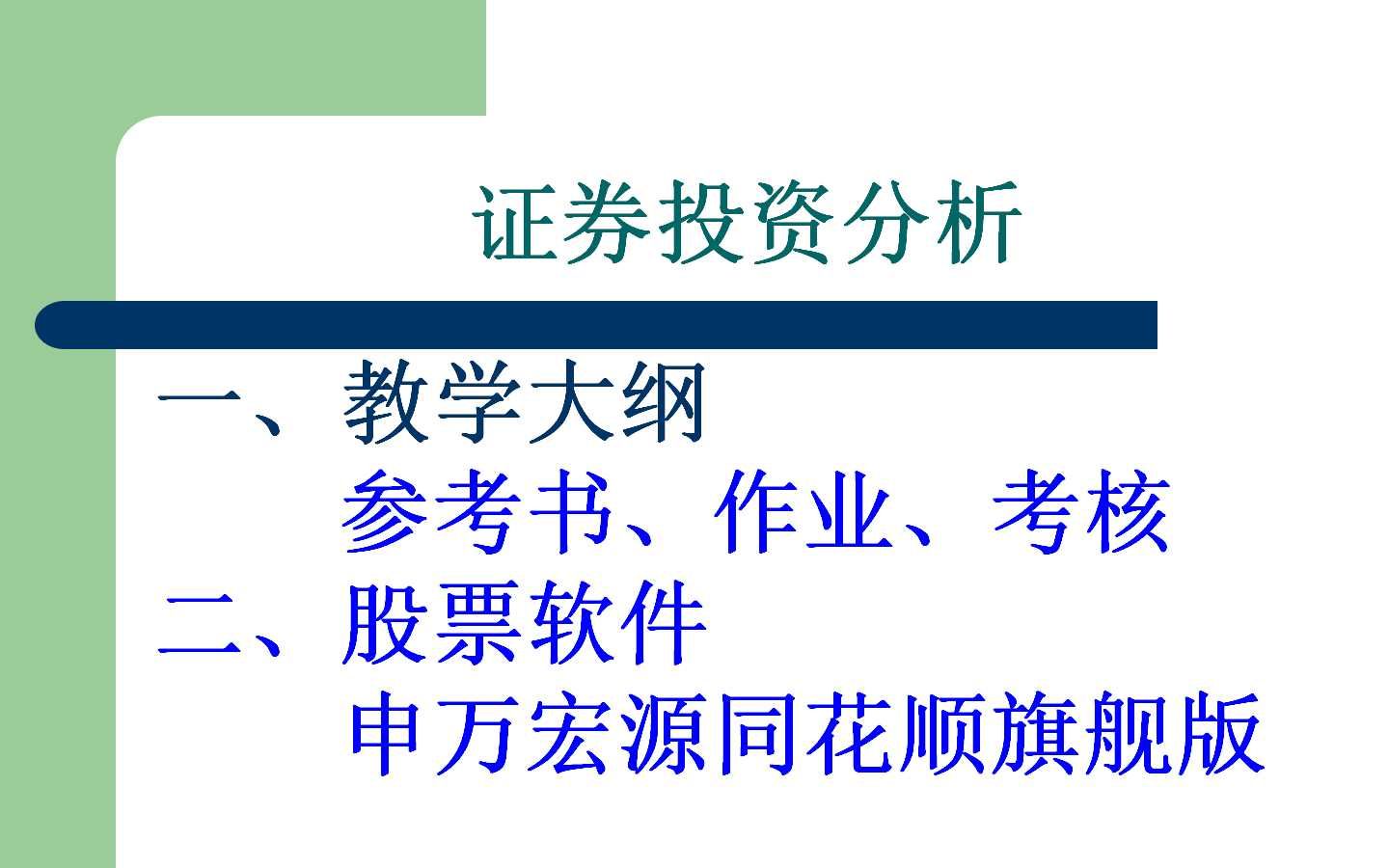 证券投资分析

一、教学大纲
参考书、作业、考核
二、股票软件
申万宏源同花顺旗舰版